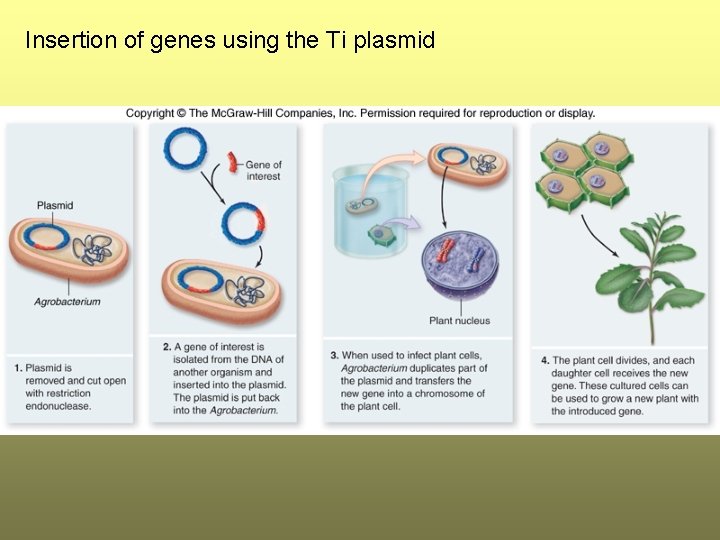 Insertion of genes using the Ti plasmid

Copyright © The McGraw-Hill Companies, Inc. Permission required for reproduction or display.

Plasmid

Agrobacterium

1. Plasmid is removed and cut open with restriction endonuclease.

Gene of interest

2. A gene of interest is isolated from the DNA of another organism and inserted into the plasmid. The plasmid is put back into the Agrobacterium.

Plant nucleus

3. When used to infect plant cells, Agrobacterium duplicates part of the plasmid and transfers the new gene into a chromosome of the plant cell.

4. The plant cell divides, and each daughter cell receives the new gene. These cultured cells can be used to grow a new plant with the introduced gene.